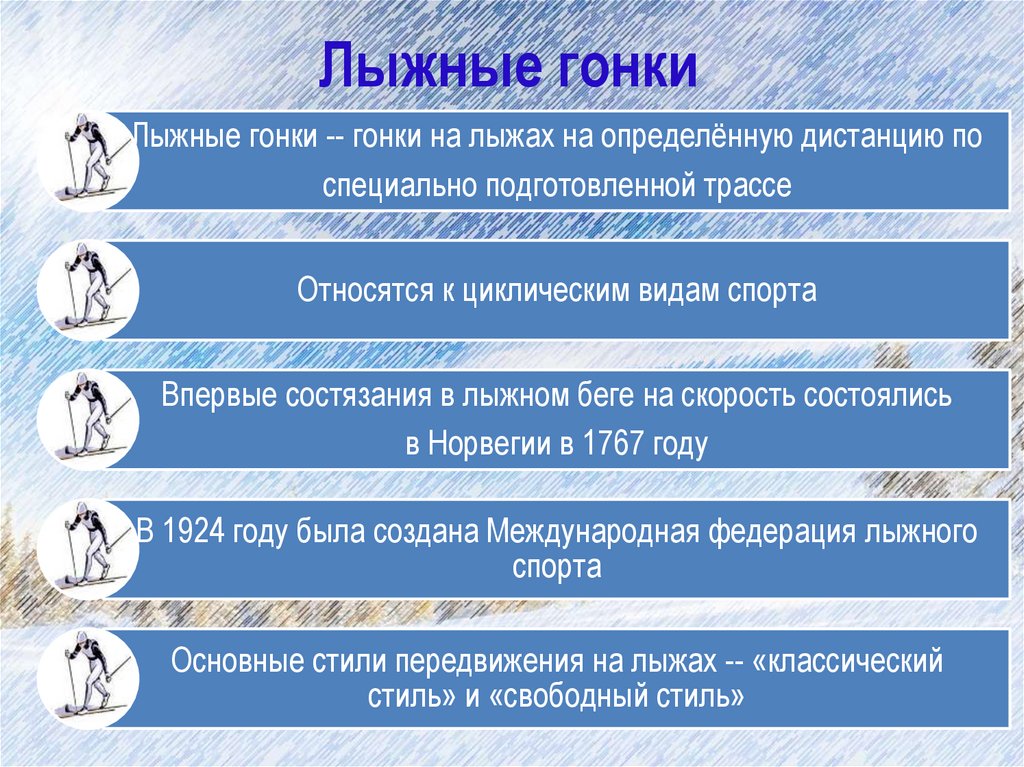 Лыжные гонки

Лыжные гонки -- гонки на лыжах на определённую дистанцию по специально подготовленной трассе

Относятся к циклическим видам спорта

Впервые состязания в лыжном беге на скорость состоялись в Норвегии в 1767 году

В 1924 году была создана Международная федерация лыжного спорта

Основные стили передвижения на лыжах -- «классический стиль» и «свободный стиль»